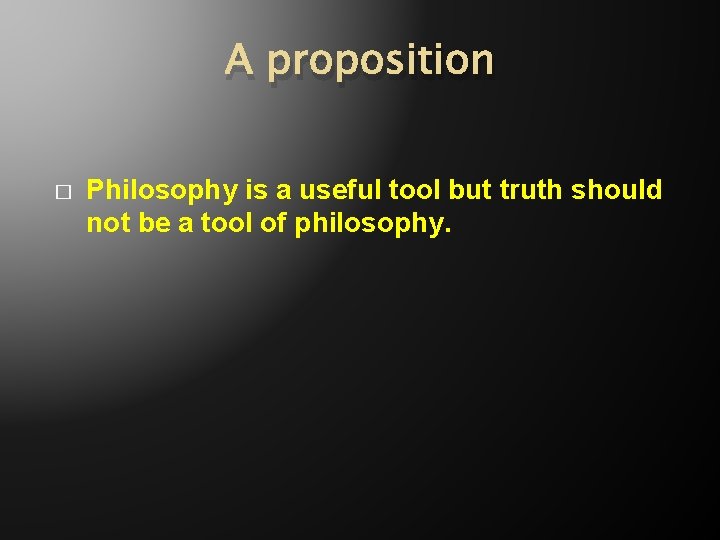 A proposition

□ Philosophy is a useful tool but truth should not be a tool of philosophy.